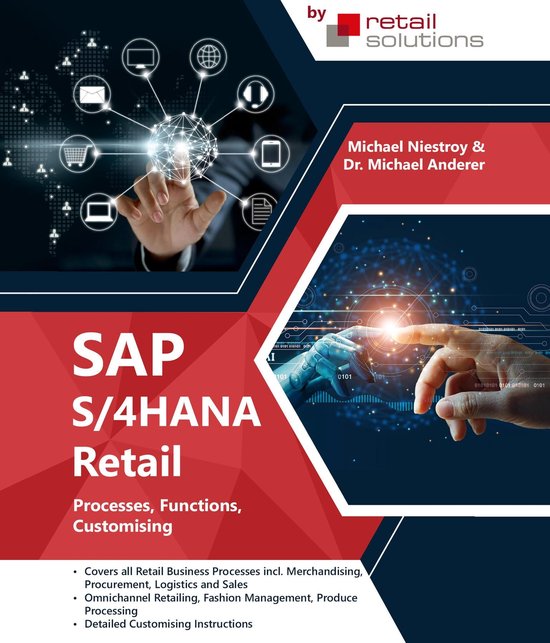 by retail solutions

Michael Niestroy &
Dr. Michael Anderer

SAP
S/4HANA
Retail

Processes, Functions, Customising

• Covers all Retail Business Processes incl. Merchandising, Procurement, Logistics and Sales
• Omnichannel Retailing, Fashion Management, Produce Processing
• Detailed Customising Instructions